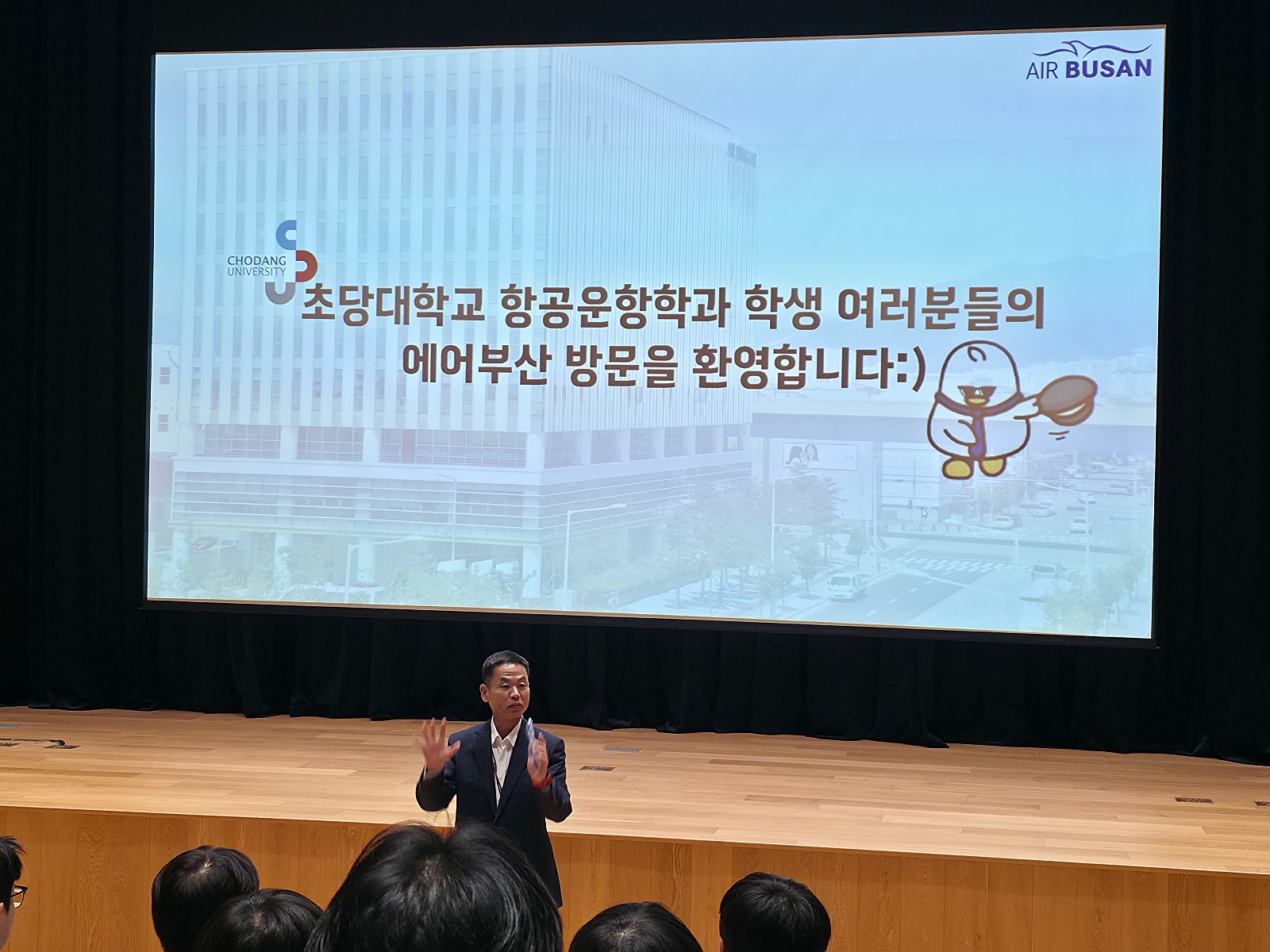 AIR BUSAN

CHODANG UNIVERSITY

초당대학교 항공운항학과 학생 여러분들의 에어부산 방문을 환영합니다:)